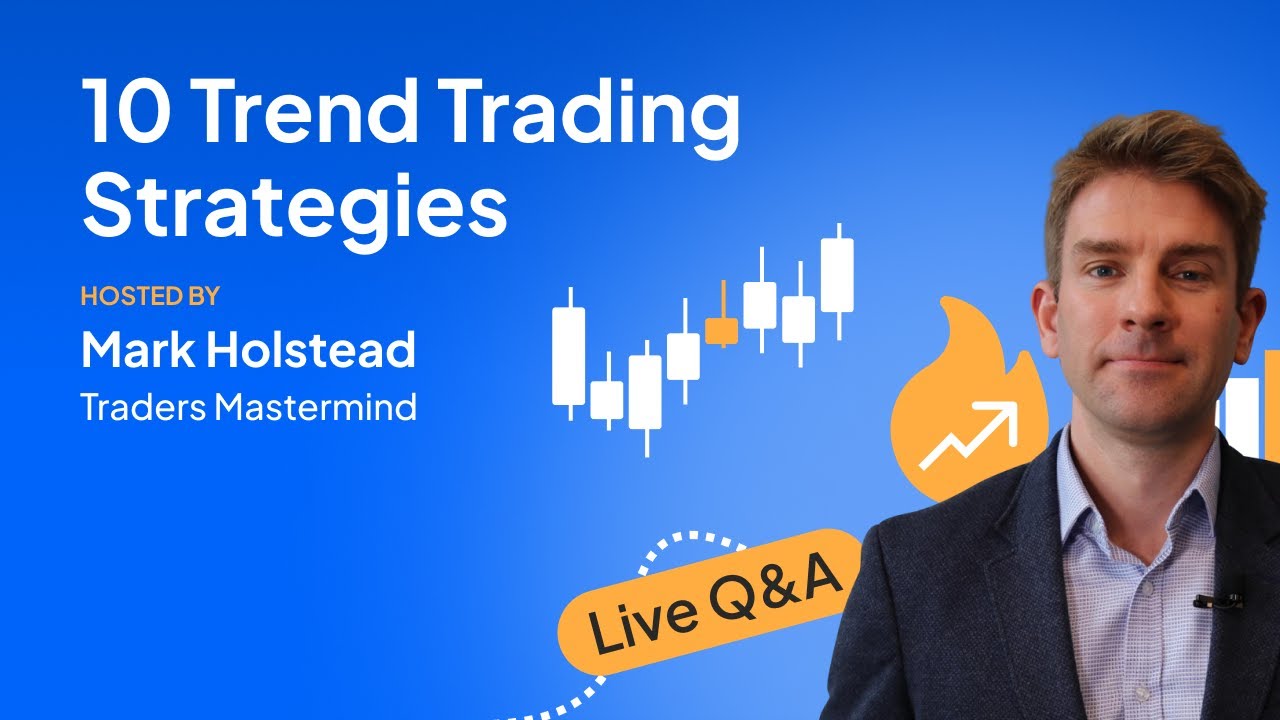 10 Trend Trading Strategies

HOSTED BY
Mark Holstead
Traders Mastermind

Live Q&A